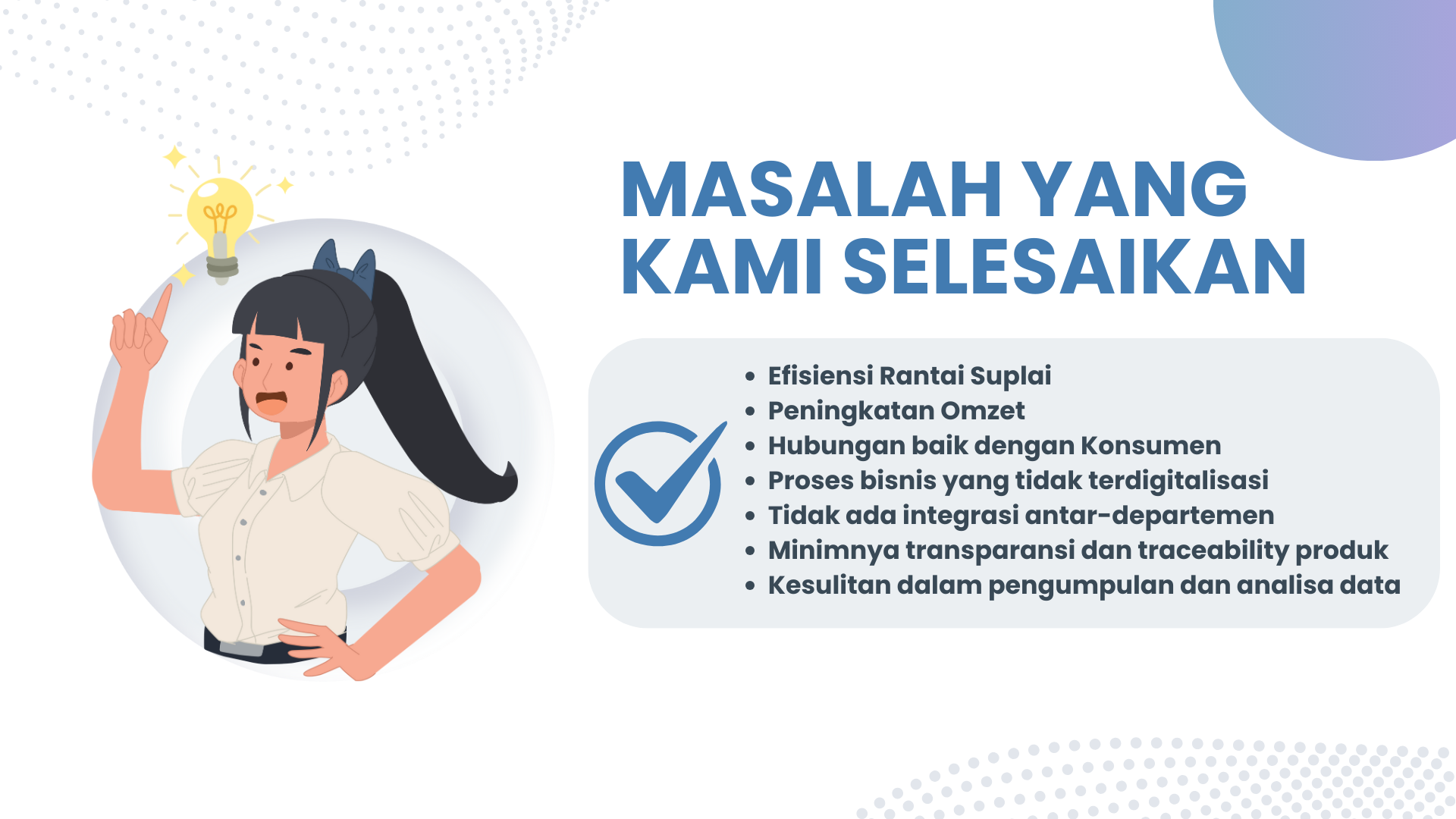 MASALAH YANG KAMI SELESAIKAN

- Efisiensi Rantai Suplai
- Peningkatan Omzet
- Hubungan baik dengan Konsumen
- Proses bisnis yang tidak terdigitalisasi
- Tidak ada integrasi antar-departemen
- Minimnya transparansi dan traceability produk
- Kesulitan dalam pengumpulan dan analisa data